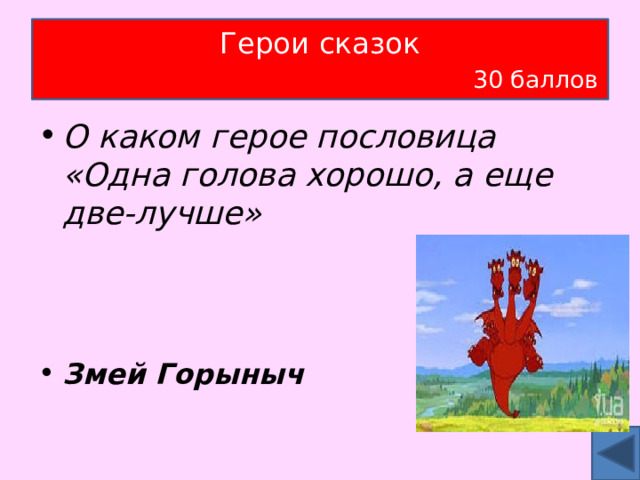 Герои сказок

30 баллов

• О каком герое пословица «Одна голова хорошо, а еще две-лучше»

• Змей Горыныч

i.ua